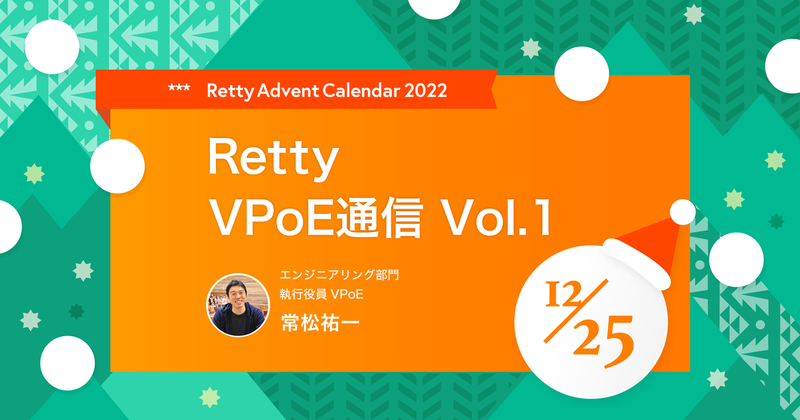 *** Retty Advent Calendar 2022

Retty
VPoE通信 Vol.1

エンジニアリング部門
執行役員 VPoE
常松祐一

12/25